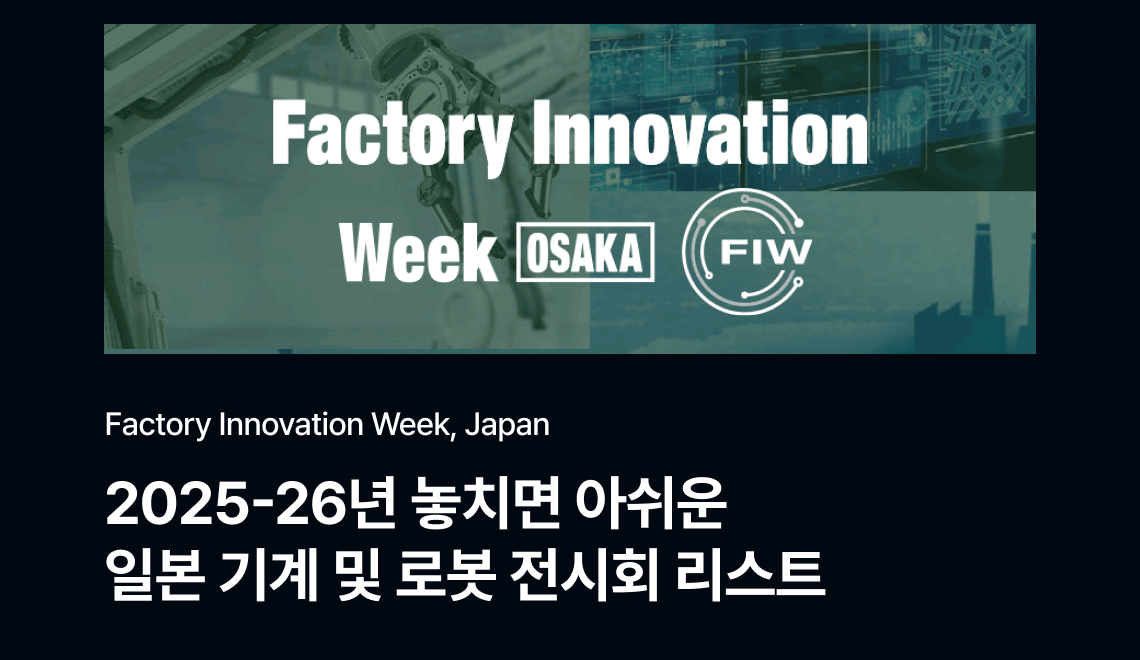 Factory Innovation Week OSAKA

FIW

Factory Innovation Week, Japan

2025-26년 놓치면 아쉬운 일본 기계 및 로봇 전시회 리스트